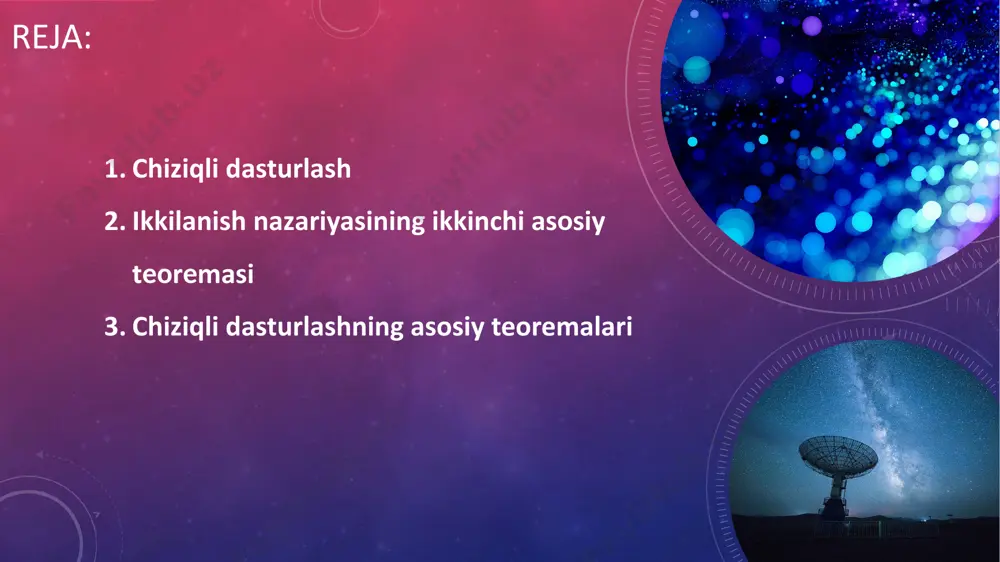 REJA:

1. Chiziqli dasturlash
2. Ikkilanish nazariyasining ikkinchi asosiy teoremasi
3. Chiziqli dasturlashning asosiy teoremalari